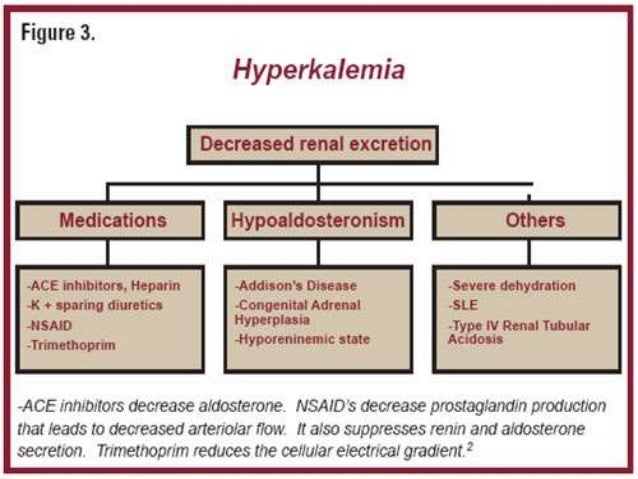 Figure 3.

Hyperkalemia

Decreased renal excretion

Medications

Hypoaldosteronism

Others

-ACE inhibitors, Heparin
-K + sparing diuretics
-NSAID
-Trimethoprim

-Addison's Disease
-Congenital Adrenal Hyperplasia
-Hyporeninemic state

-Severe dehydration
-SLE
-Type IV Renal Tubular Acidosis

-ACE inhibitors decrease aldosterone. NSAID's decrease prostaglandin production that leads to decreased arteriolar flow. It also suppresses renin and aldosterone secretion. Trimethoprim reduces the cellular electrical gradient.$^2$